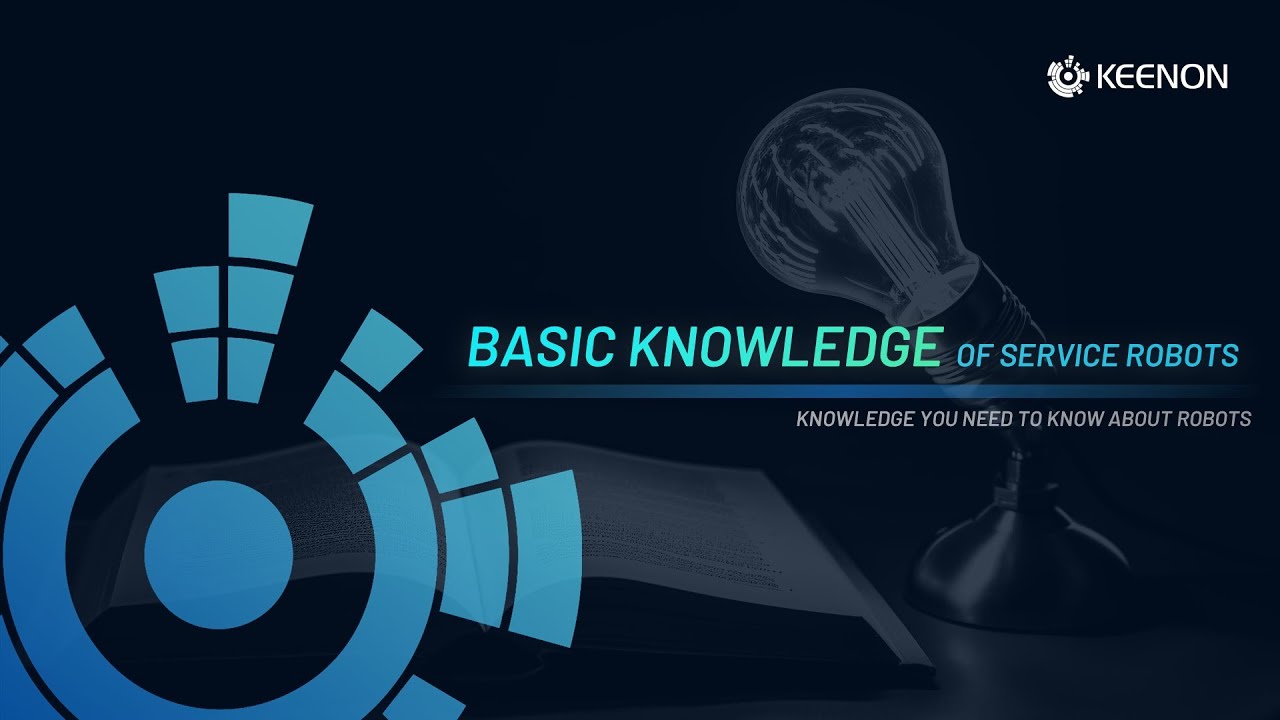 KEENON

BASIC KNOWLEDGE OF SERVICE ROBOTS

KNOWLEDGE YOU NEED TO KNOW ABOUT ROBOTS